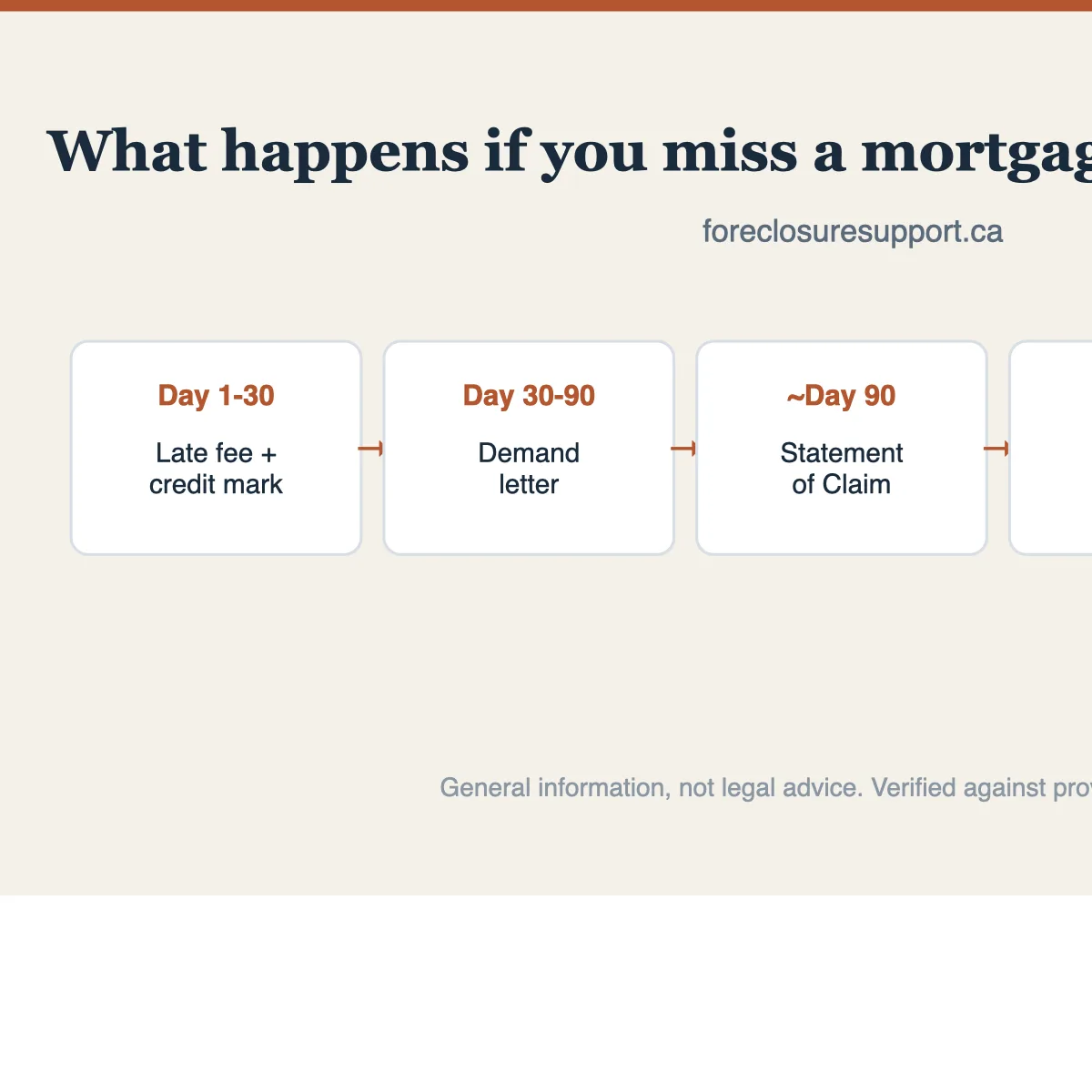 What happens if you miss a mortgag

foreclosuresupport.ca

Day 1-30

Late fee + credit mark

Day 30-90

Demand letter

~Day 90

Statement of Claim

General information, not legal advice. Verified against pro